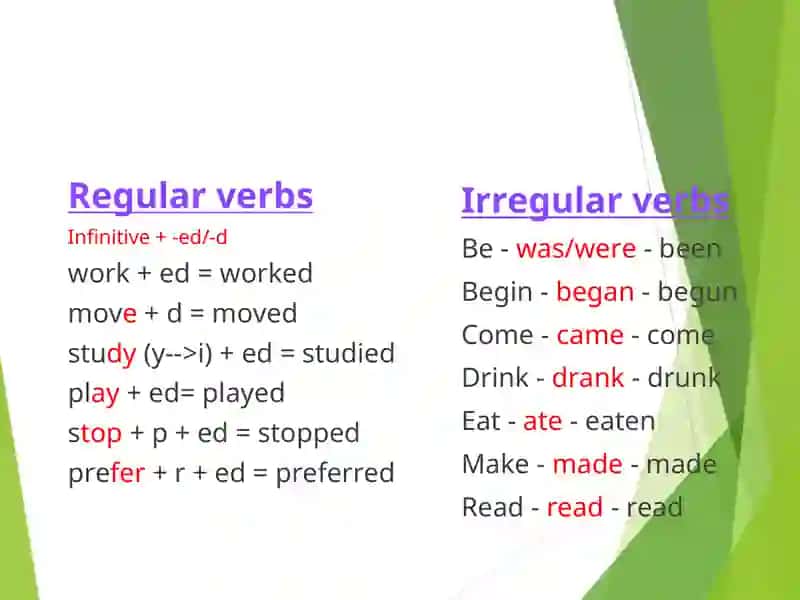 Regular verbs

Infinitive + -ed/-d

work + ed = worked

move + d = moved

study (y-->i) + ed = studied

play + ed= played

stop + p + ed = stopped

prefer + r + ed = preferred

Irregular verbs

Be - was/were - been

Begin - began - begun

Come - came - come

Drink - drank - drunk

Eat - ate - eaten

Make - made - made

Read - read - read